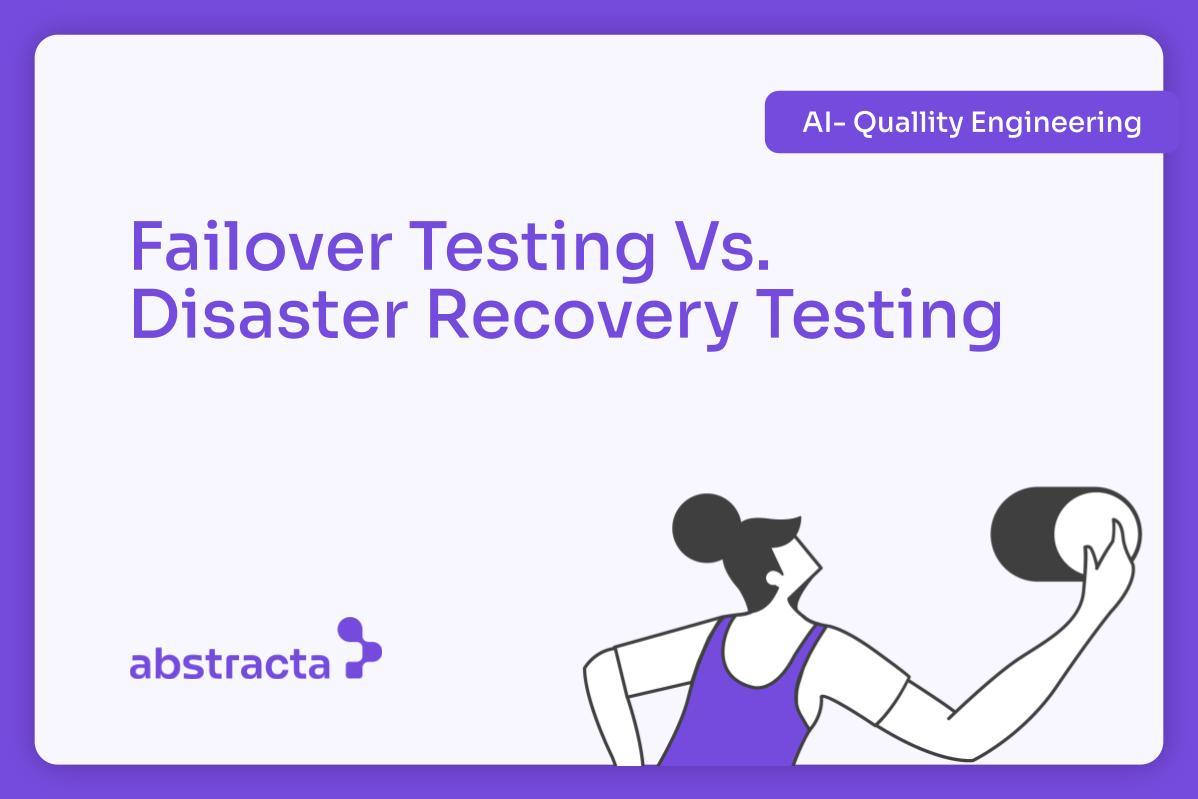 AI- Quallity Engineering

Failover Testing Vs.
Disaster Recovery Testing

abstracta